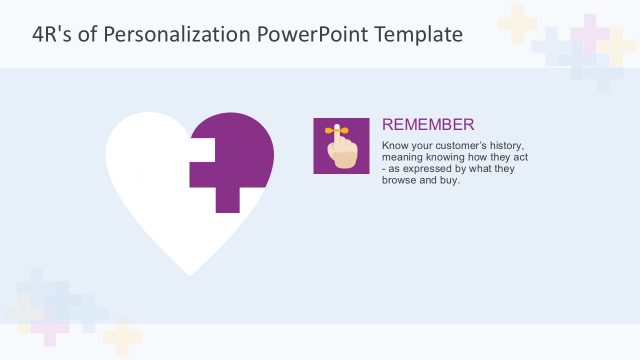 4R's of Personalization PowerPoint Template

REMEMBER

Know your customer's history, meaning knowing how they act - as expressed by what they browse and buy.